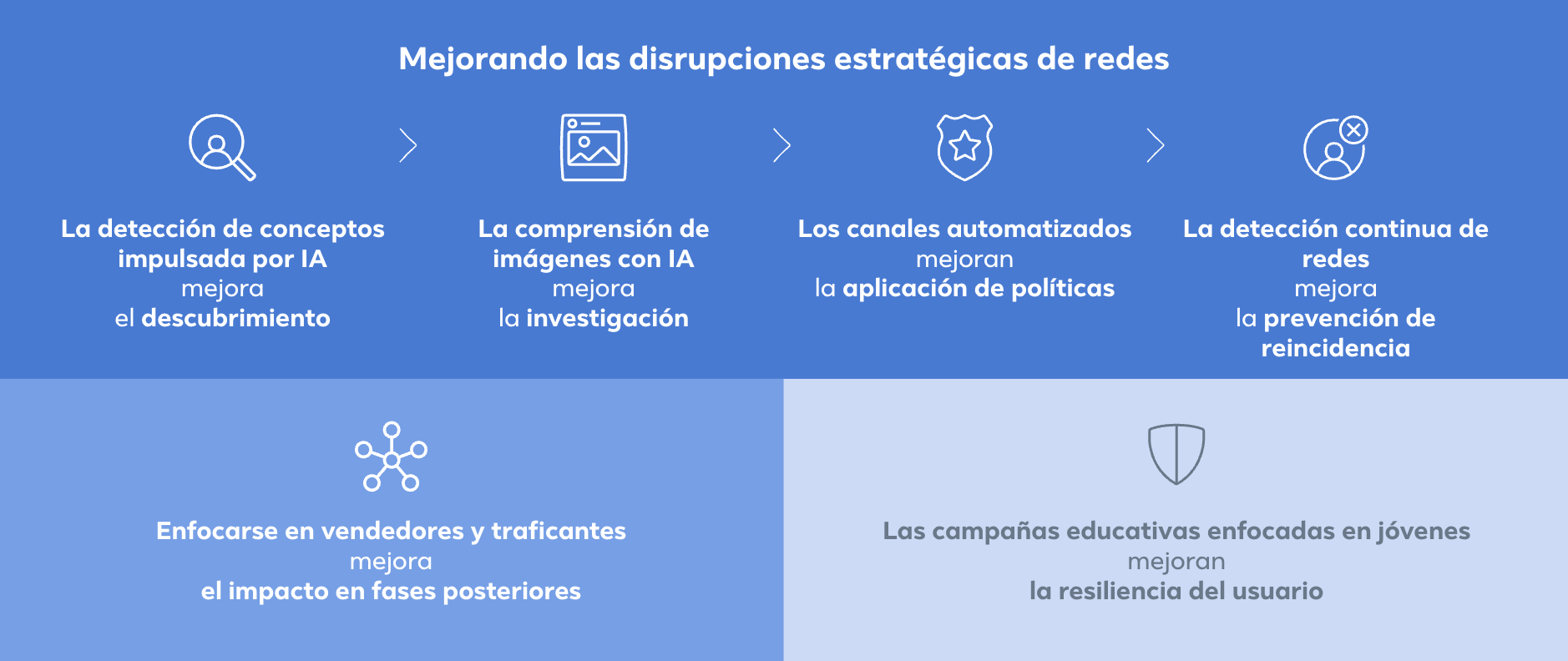 Mejorando las disrupciones estratégicas de redes

La detección de conceptos impulsada por IA mejora el descubrimiento

La comprensión de imágenes con IA mejora la investigación

Los canales automatizados mejoran la aplicación de políticas

La detección continua de redes mejora la prevención de reincidencia

Enfocarse en vendedores y traficantes mejora el impacto en fases posteriores

Las campañas educativas enfocadas en jóvenes mejoran la resiliencia del usuario